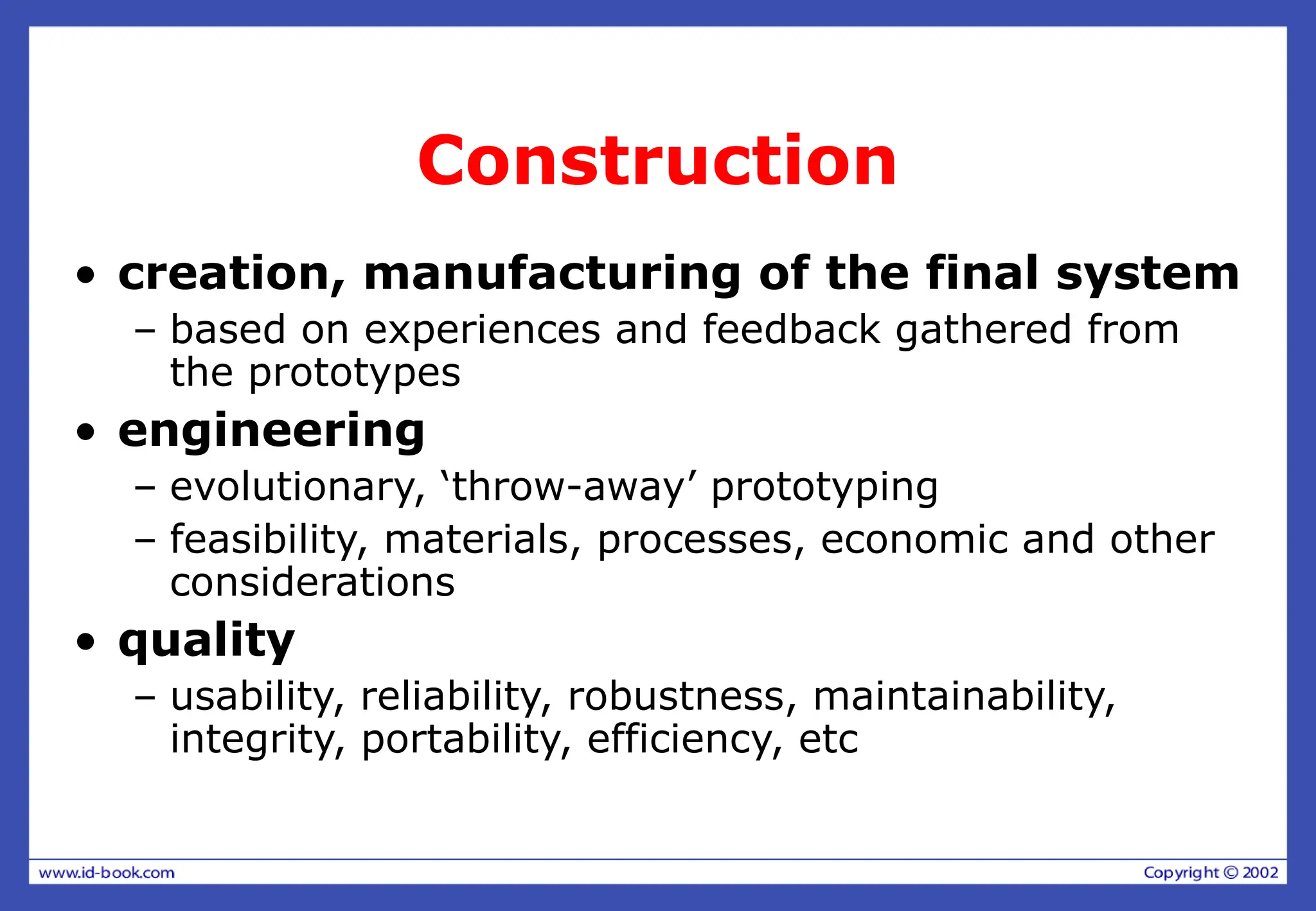 Construction

• creation, manufacturing of the final system
– based on experiences and feedback gathered from the prototypes

• engineering
– evolutionary, ‘throw-away’ prototyping
– feasibility, materials, processes, economic and other considerations

• quality
– usability, reliability, robustness, maintainability, integrity, portability, efficiency, etc

www.id-book.com

Copyright © 2002